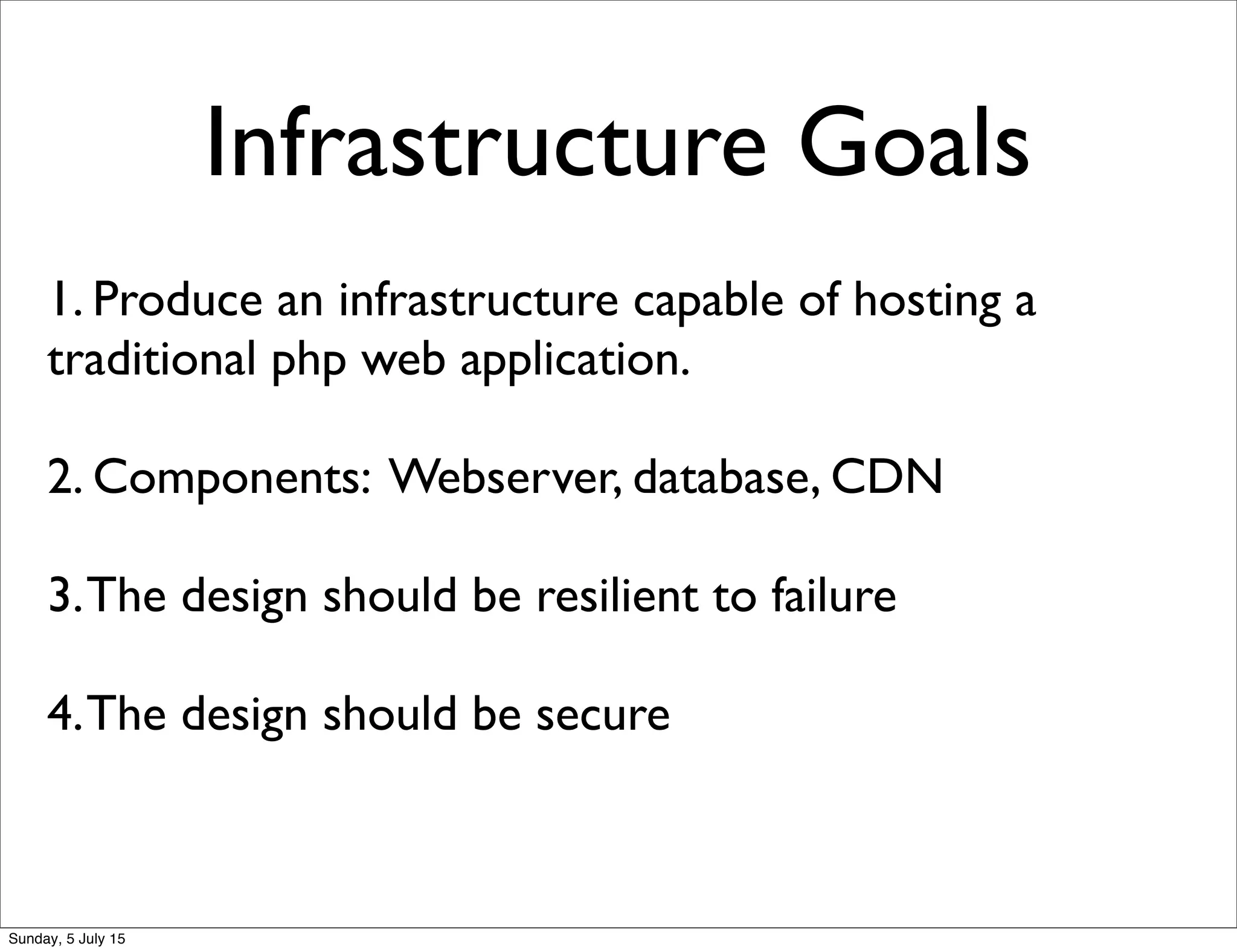 Infrastructure Goals

1. Produce an infrastructure capable of hosting a traditional php web application.

2. Components: Webserver, database, CDN

3. The design should be resilient to failure

4. The design should be secure

Sunday, 5 July 15